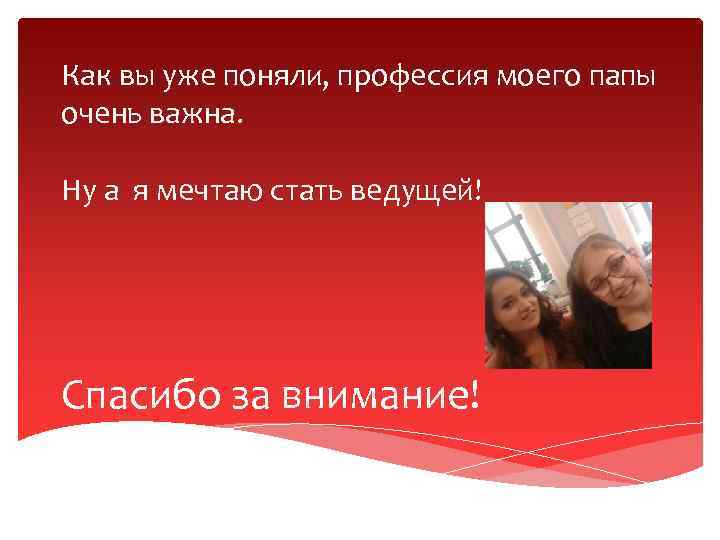 Как вы уже поняли, профессия моего папы очень важна.

Ну а  я мечтаю стать ведущей!

Спасибо за внимание!